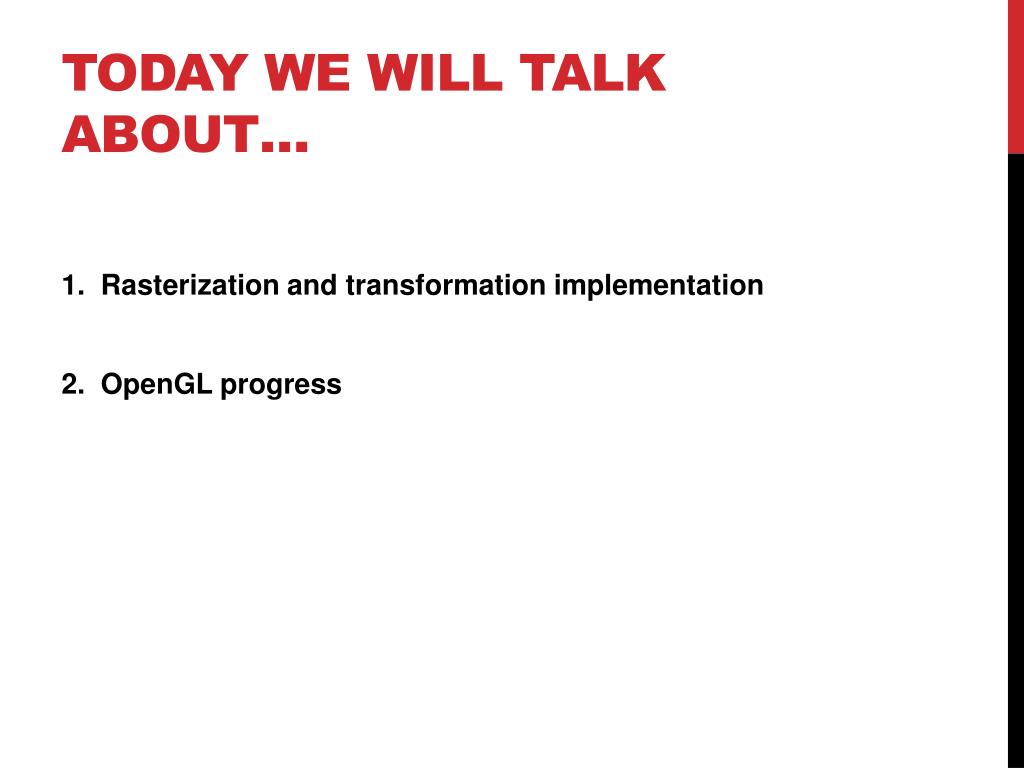 TODAY WE WILL TALK ABOUT…

1. Rasterization and transformation implementation

2. OpenGL progress